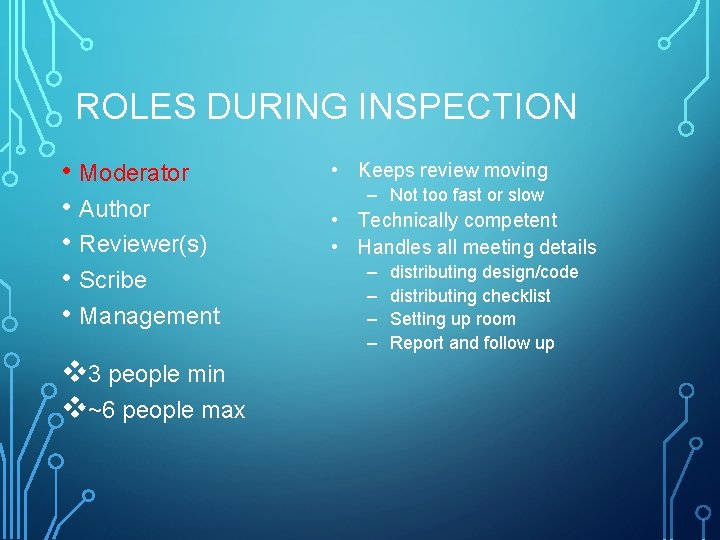 ROLES DURING INSPECTION

• Moderator
• Author
• Reviewer(s)
• Scribe
• Management

❖3 people min
❖~6 people max

• Keeps review moving
– Not too fast or slow
• Technically competent
• Handles all meeting details
– distributing design/code
– distributing checklist
– Setting up room
– Report and follow up